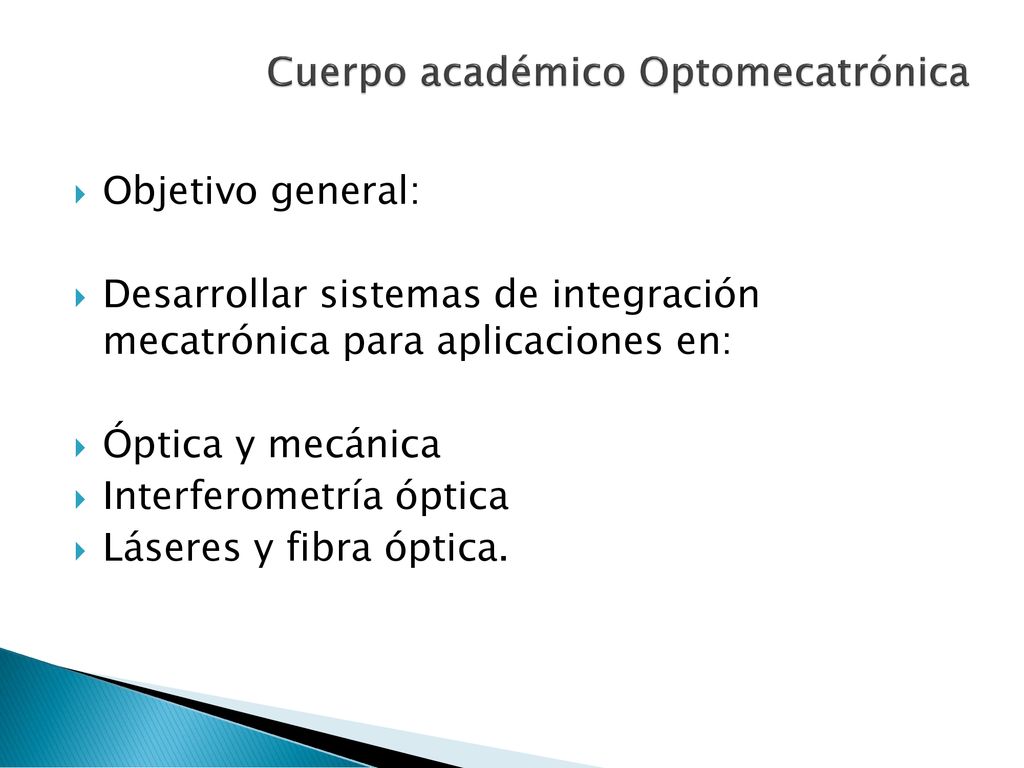 Cuerpo académico Optomecatrónica

Objetivo general:

Desarrollar sistemas de integración mecatrónica para aplicaciones en:

Óptica y mecánica
Interferometría óptica
Láseres y fibra óptica.